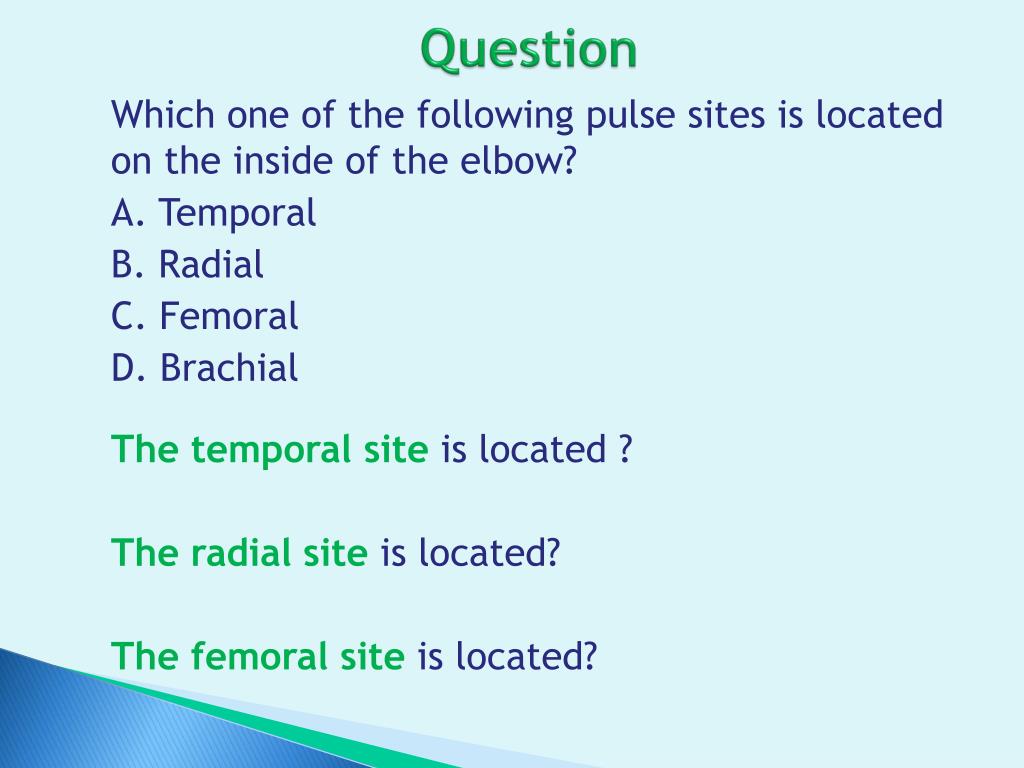 Question

Which one of the following pulse sites is located on the inside of the elbow?

A. Temporal

B. Radial

C. Femoral

D. Brachial

The temporal site is located ?

The radial site is located?

The femoral site is located?